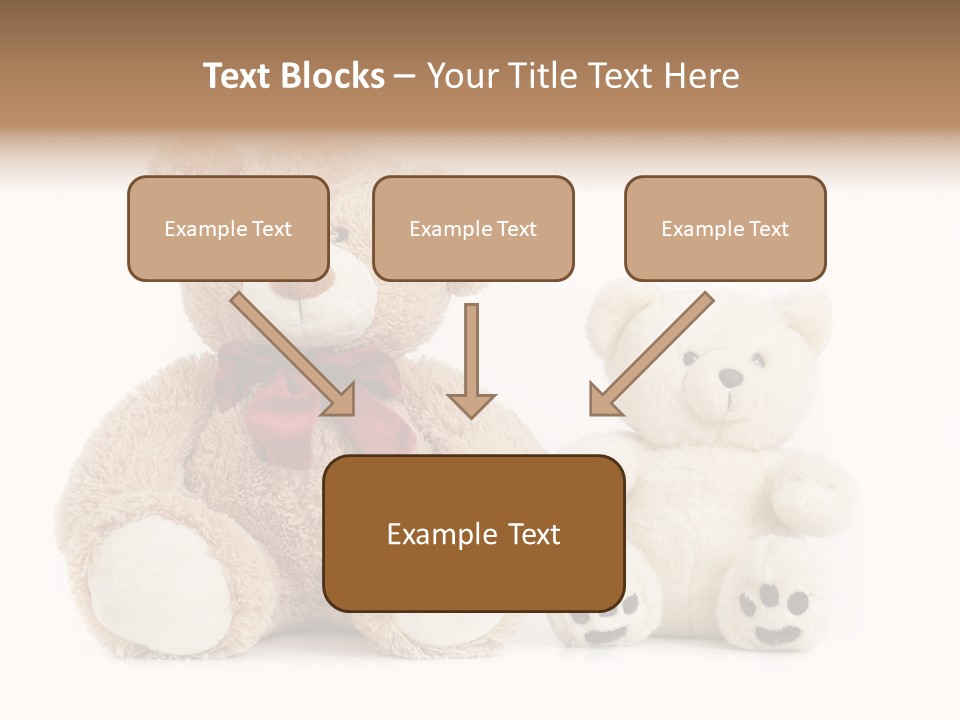 Text Blocks – Your Title Text Here

Example Text

Example Text

Example Text

Example Text